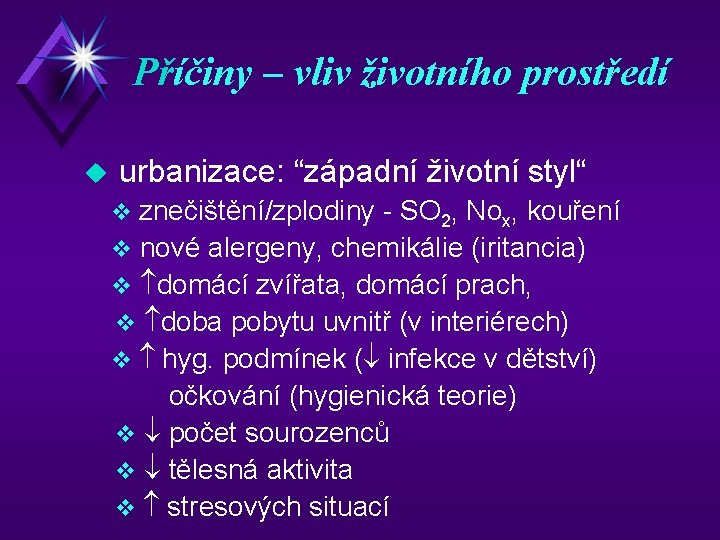 Příčiny – vliv životního prostředí

urbanizace: “západní životní styl“

znečištění/zplodiny - $SO_2$, $No_x$, kouření

nové alergeny, chemikálie (iritancia)

$\uparrow$domácí zvířata, domácí prach,

$\uparrow$doba pobytu uvnitř (v interiérech)

$\uparrow$ hyg. podmínek ($\downarrow$ infekce v dětství) očkování (hygienická teorie)

$\downarrow$ počet sourozenců

$\downarrow$ tělesná aktivita

$\uparrow$ stresových situací